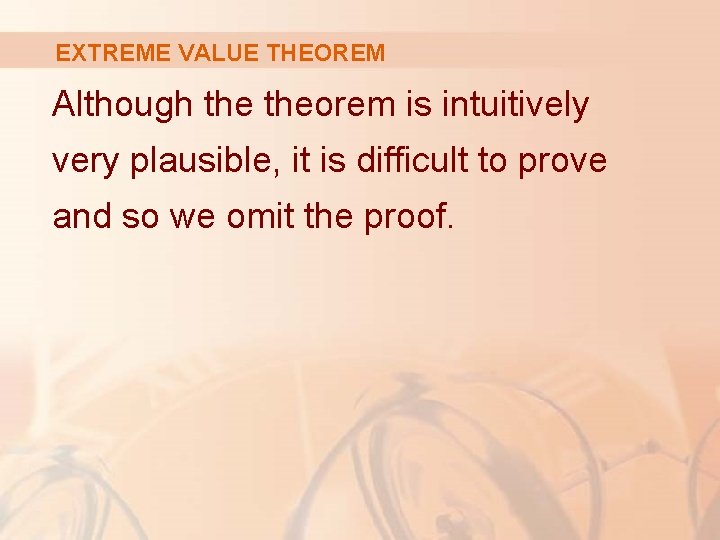 EXTREME VALUE THEOREM

Although the theorem is intuitively very plausible, it is difficult to prove and so we omit the proof.